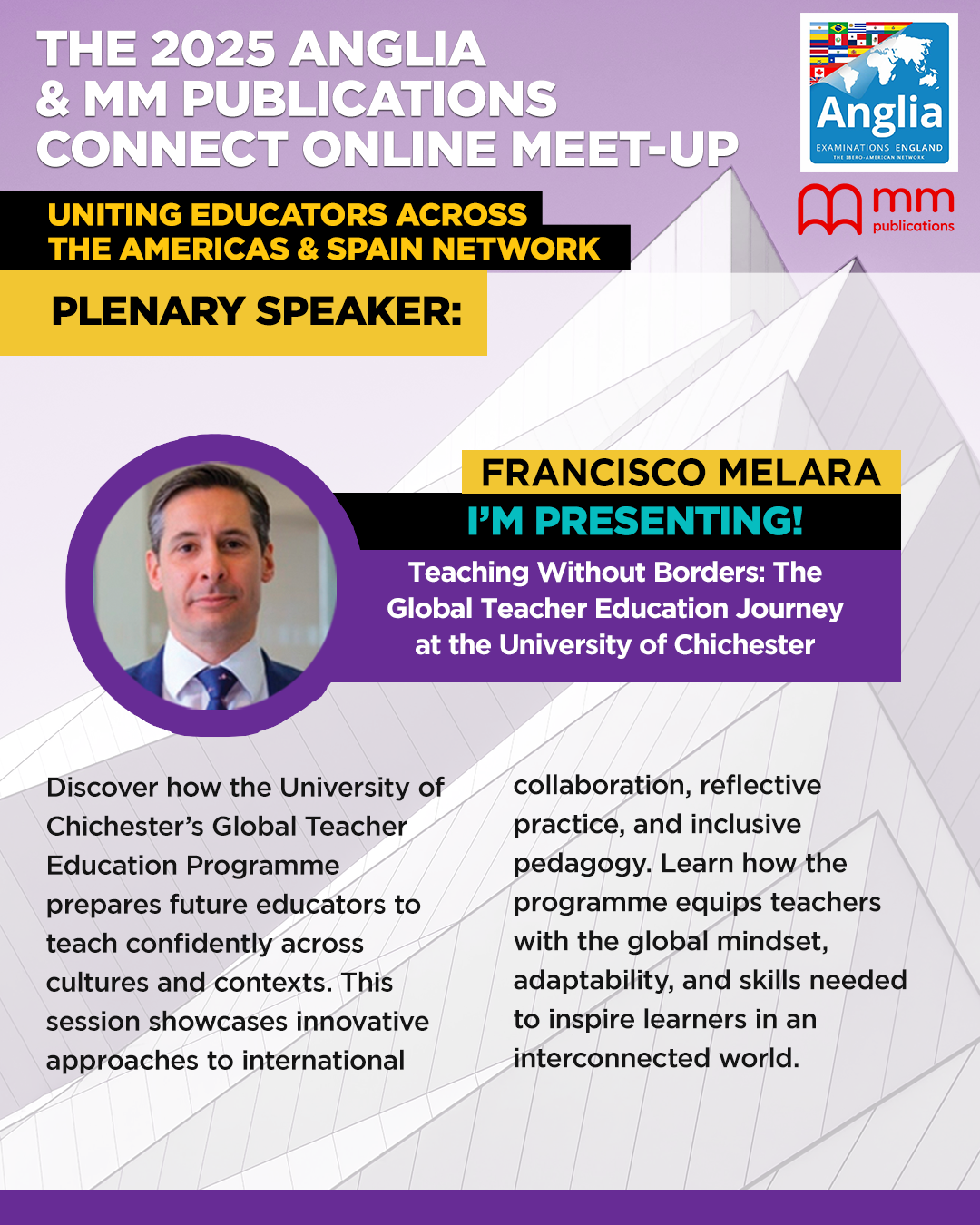 THE 2025 ANGLIA & MM PUBLICATIONS CONNECT ONLINE MEET-UP

Anglia
EXAMINATIONS ENGLAND
THE IBERO-AMERICAN NETWORK

mm publications

UNITING EDUCATORS ACROSS THE AMERICAS & SPAIN NETWORK

PLENARY SPEAKER:

FRANCISCO MELARA

I'M PRESENTING!

Teaching Without Borders: The Global Teacher Education Journey at the University of Chichester

Discover how the University of Chichester's Global Teacher Education Programme prepares future educators to teach confidently across cultures and contexts. This session showcases innovative approaches to international collaboration, reflective practice, and inclusive pedagogy. Learn how the programme equips teachers with the global mindset, adaptability, and skills needed to inspire learners in an interconnected world.